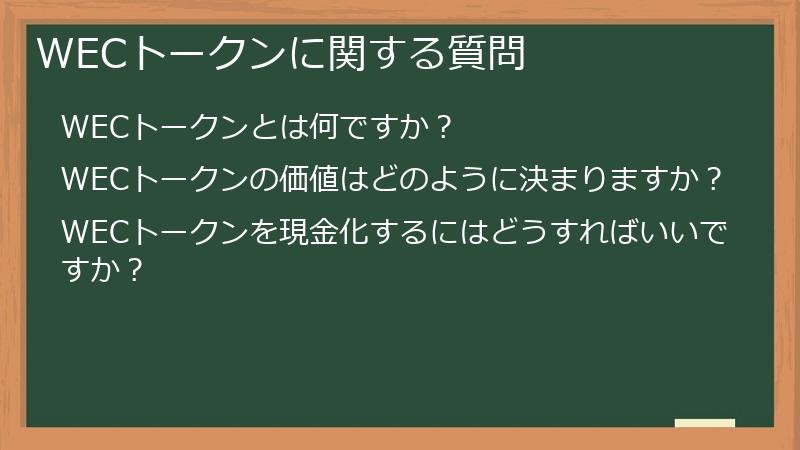 WECトークンに関する質問

WECトークンとは何ですか？

WECトークンの価値はどのように決まりますか？

WECトークンを現金化するにはどうすればいいですか？